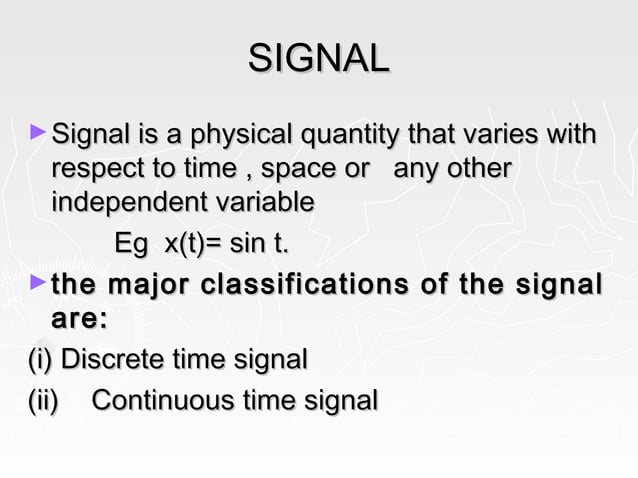 SIGNAL

► Signal is a physical quantity that varies with respect to time , space or any other independent variable

Eg $x(t)= \sin t$.

► **the major classifications of the signal are:**

(i) Discrete time signal

(ii) Continuous time signal